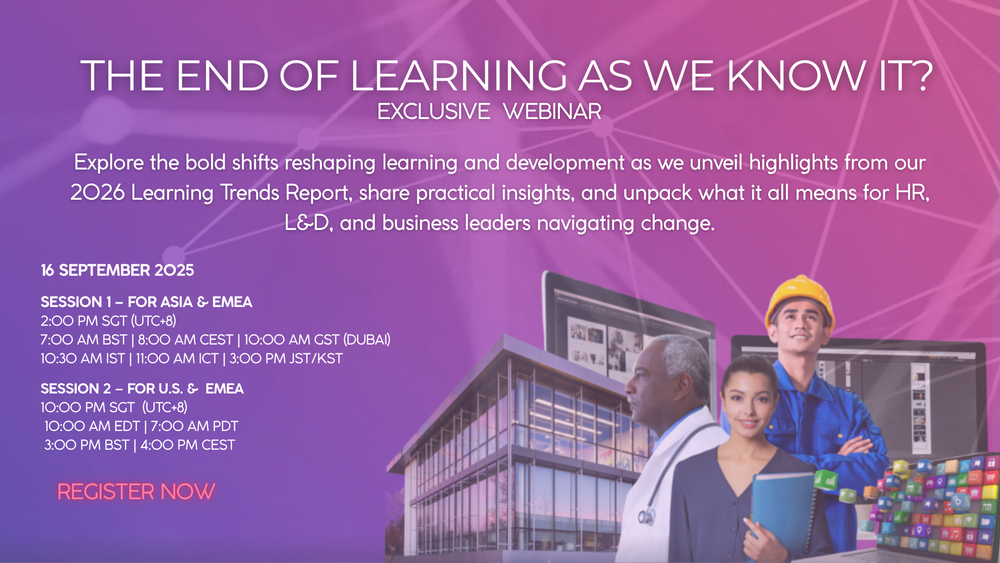 THE END OF LEARNING AS WE KNOW IT?
EXCLUSIVE WEBINAR

Explore the bold shifts reshaping learning and development as we unveil highlights from our 2026 Learning Trends Report, share practical insights, and unpack what it all means for HR, L&D, and business leaders navigating change.

16 SEPTEMBER 2025

SESSION 1 – FOR ASIA & EMEA
2:00 PM SGT (UTC+8)
7:00 AM BST | 8:00 AM CEST | 10:00 AM GST (DUBAI)
10:30 AM IST | 11:00 AM ICT | 3:00 PM JST/KST

SESSION 2 – FOR U.S. & EMEA
10:00 PM SGT (UTC+8)
10:00 AM EDT | 7:00 AM PDT
3:00 PM BST | 4:00 PM CEST

REGISTER NOW